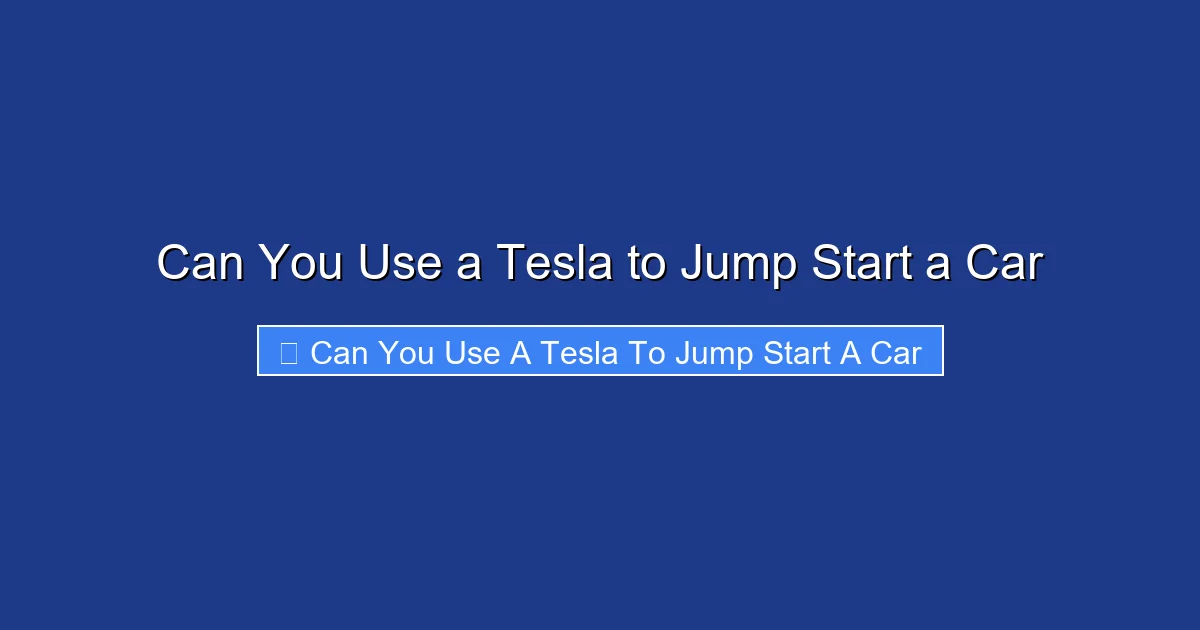 Can You Use a Tesla to Jump Start a Car

Can You Use A Tesla To Jump Start A Car